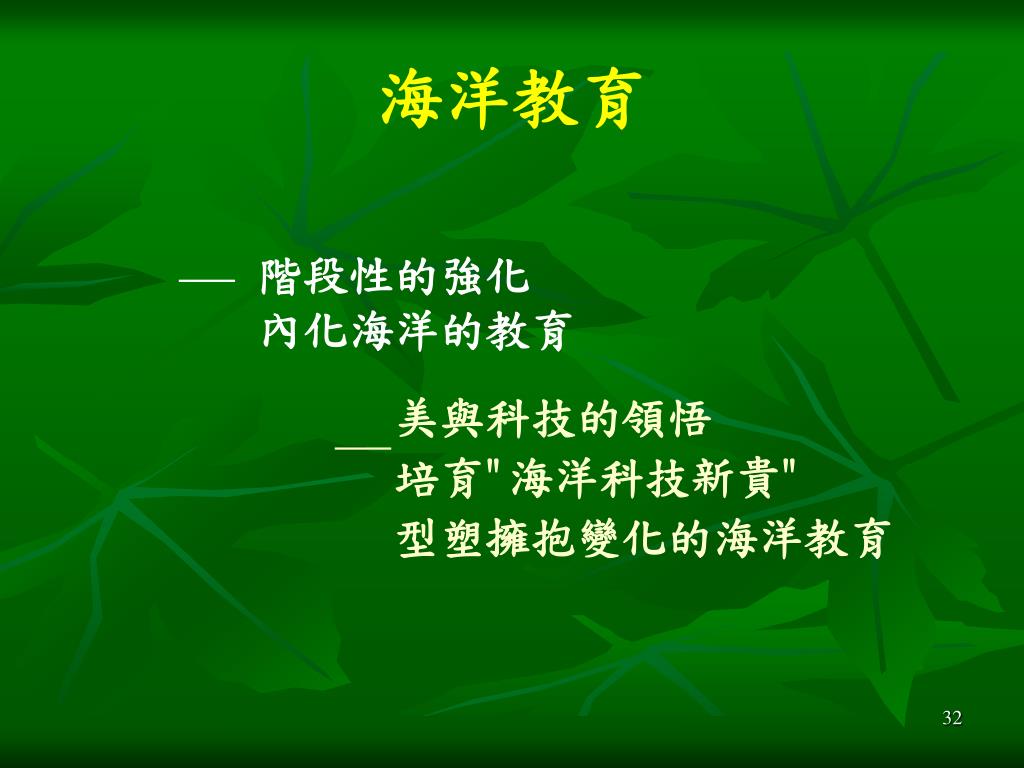 海洋教育

— 階段性的強化
內化海洋的教育

— 美與科技的領悟
培育"海洋科技新貴"
型塑擁抱變化的海洋教育

32